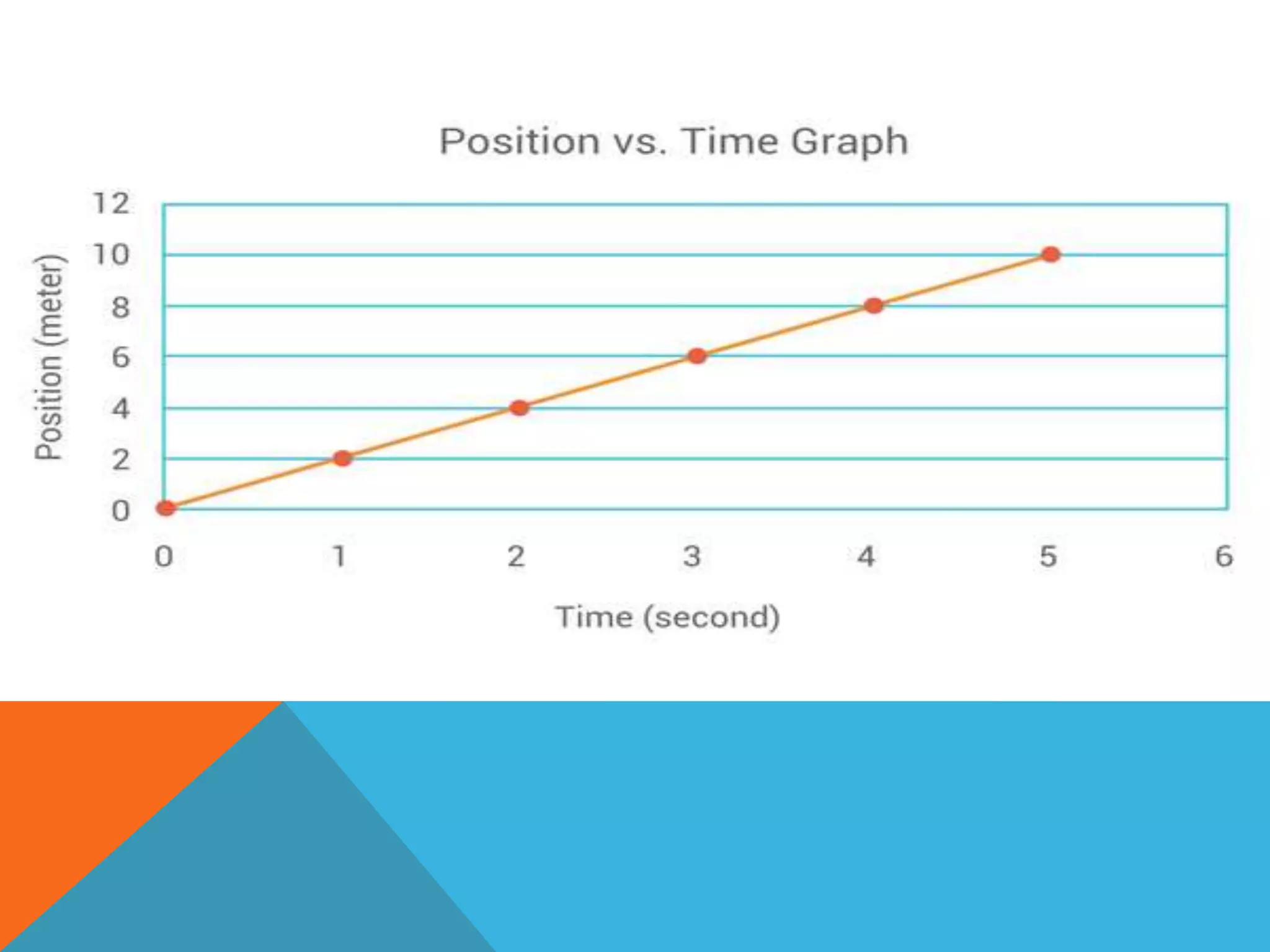 Position vs. Time Graph

Position (meter)

12
10
8
6
4
2
0

0 1 2 3 4 5 6

Time (second)